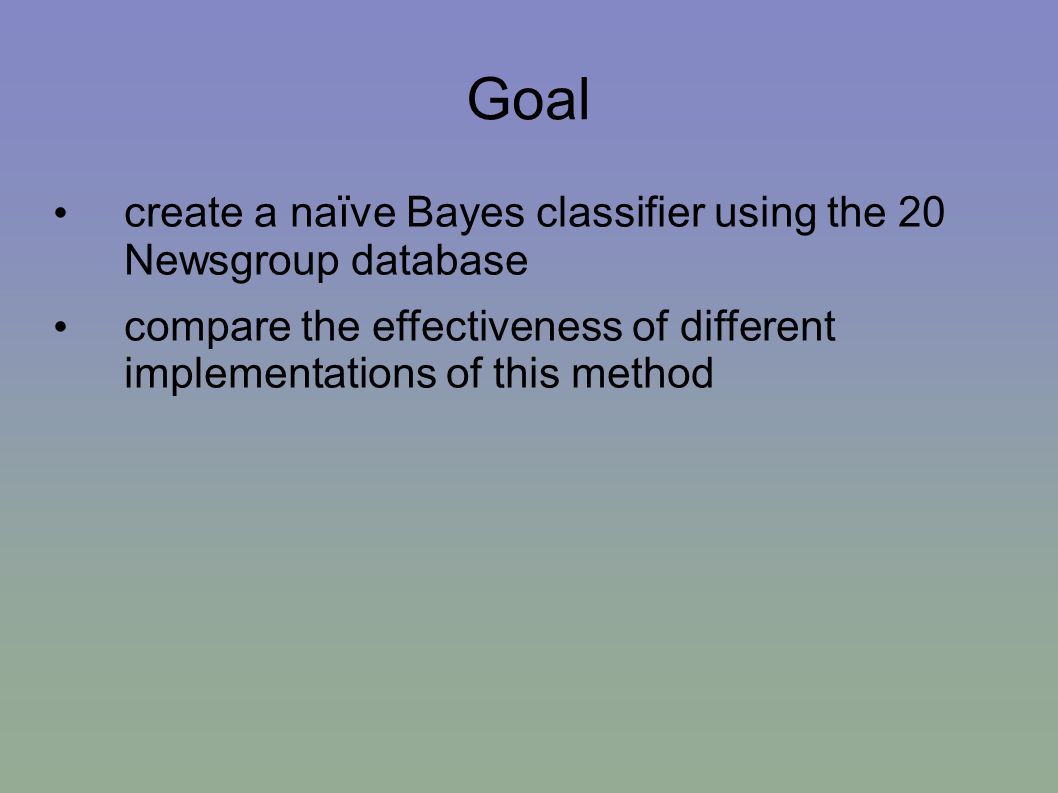 Goal

• create a naïve Bayes classifier using the 20 Newsgroup database

• compare the effectiveness of different implementations of this method